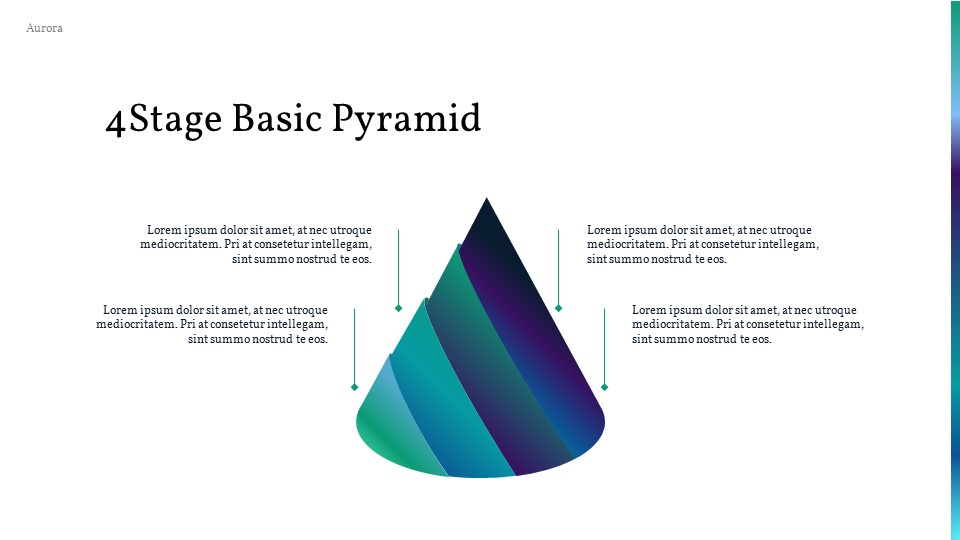 Aurora

4Stage Basic Pyramid

Lorem ipsum dolor sit amet, at nec utroque mediocritatem. Pri at consetetur intellegam, sint summo nostrud te eos.

Lorem ipsum dolor sit amet, at nec utroque mediocritatem. Pri at consetetur intellegam, sint summo nostrud te eos.

Lorem ipsum dolor sit amet, at nec utroque mediocritatem. Pri at consetetur intellegam, sint summo nostrud te eos.

Lorem ipsum dolor sit amet, at nec utroque mediocritatem. Pri at consetetur intellegam, sint summo nostrud te eos.